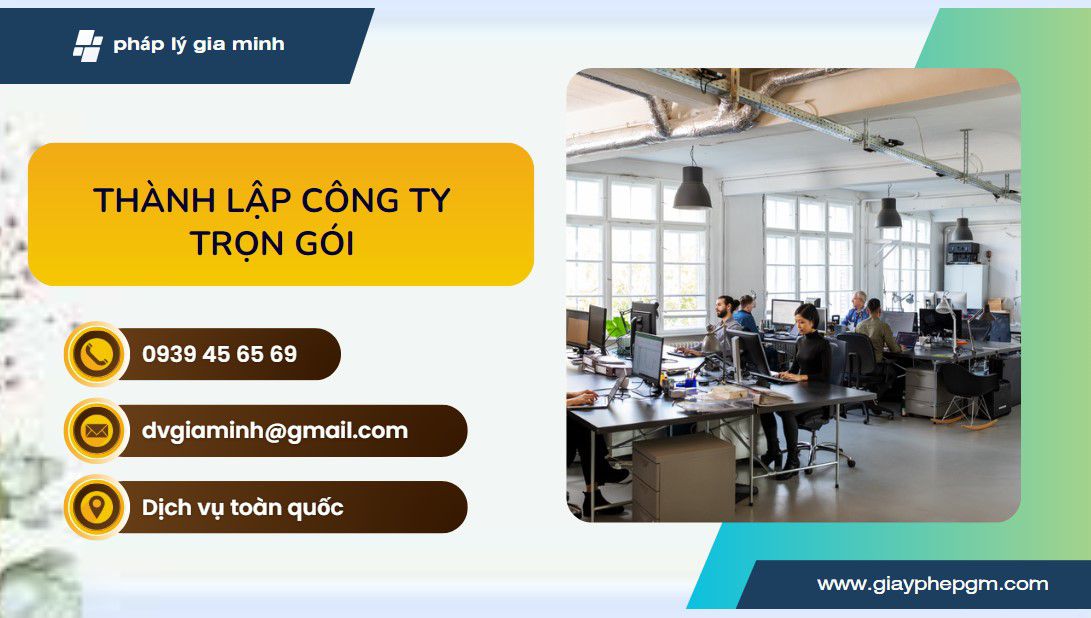 pháp lý gia minh

THÀNH LẬP CÔNG TY TRỌN GÓI

0939 45 65 69

dvgiaminh@gmail.com

Dịch vụ toàn quốc

www.giayphepgm.com